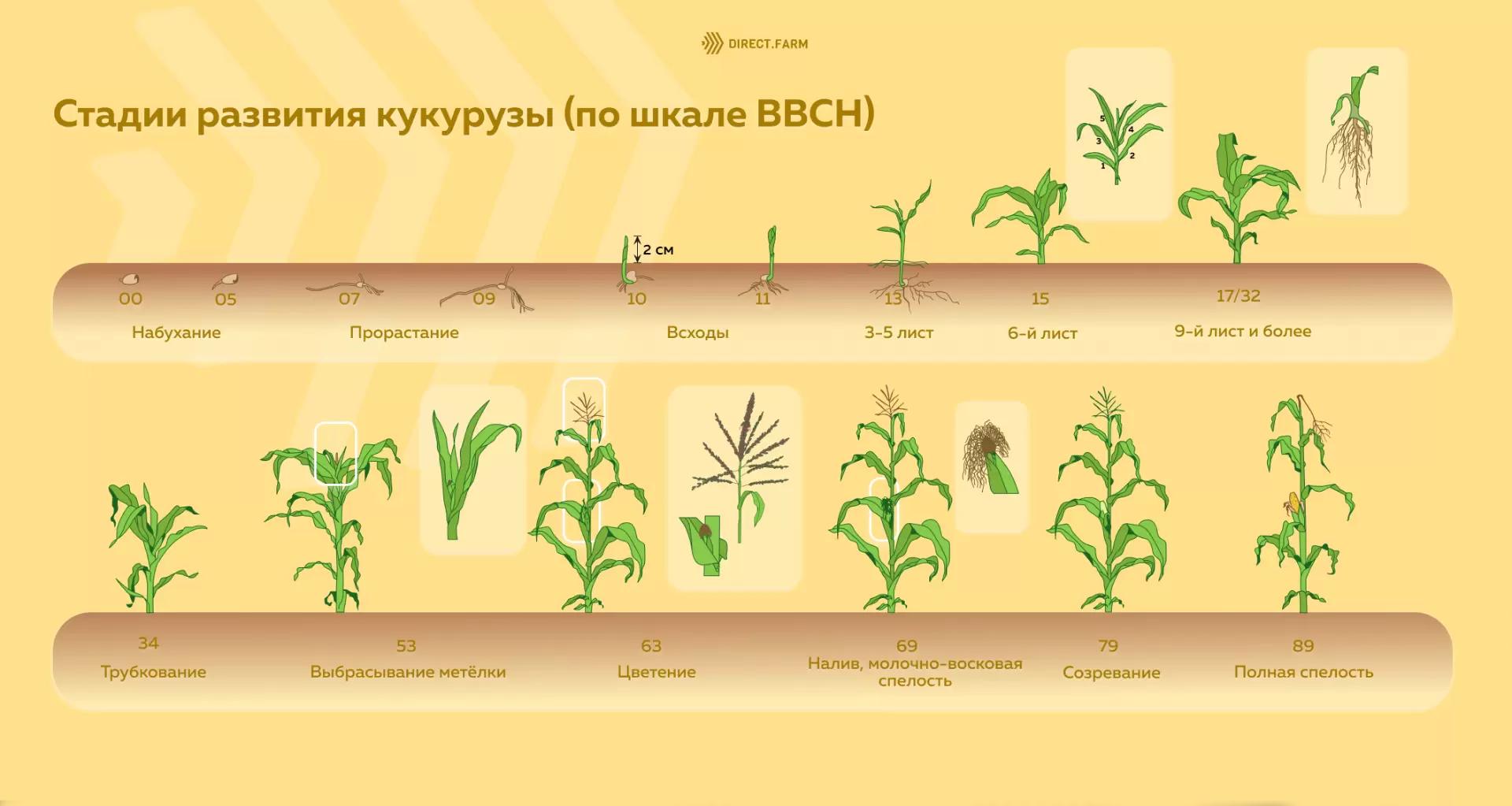 DIRECT.FARM

Стадии развития кукурузы (по шкале BBCH)

5 4 3 2 1

2 см

00 05 07 09 10 11 13 15 17/32

Набухание Прорастание Всходы 3-5 лист 6-й лист 9-й лист и более

34 Трубкование

53 Выбрасывание метёлки

63 Цветение

69 Налив, молочно-восковая спелость

79 Созревание

89 Полная спелость